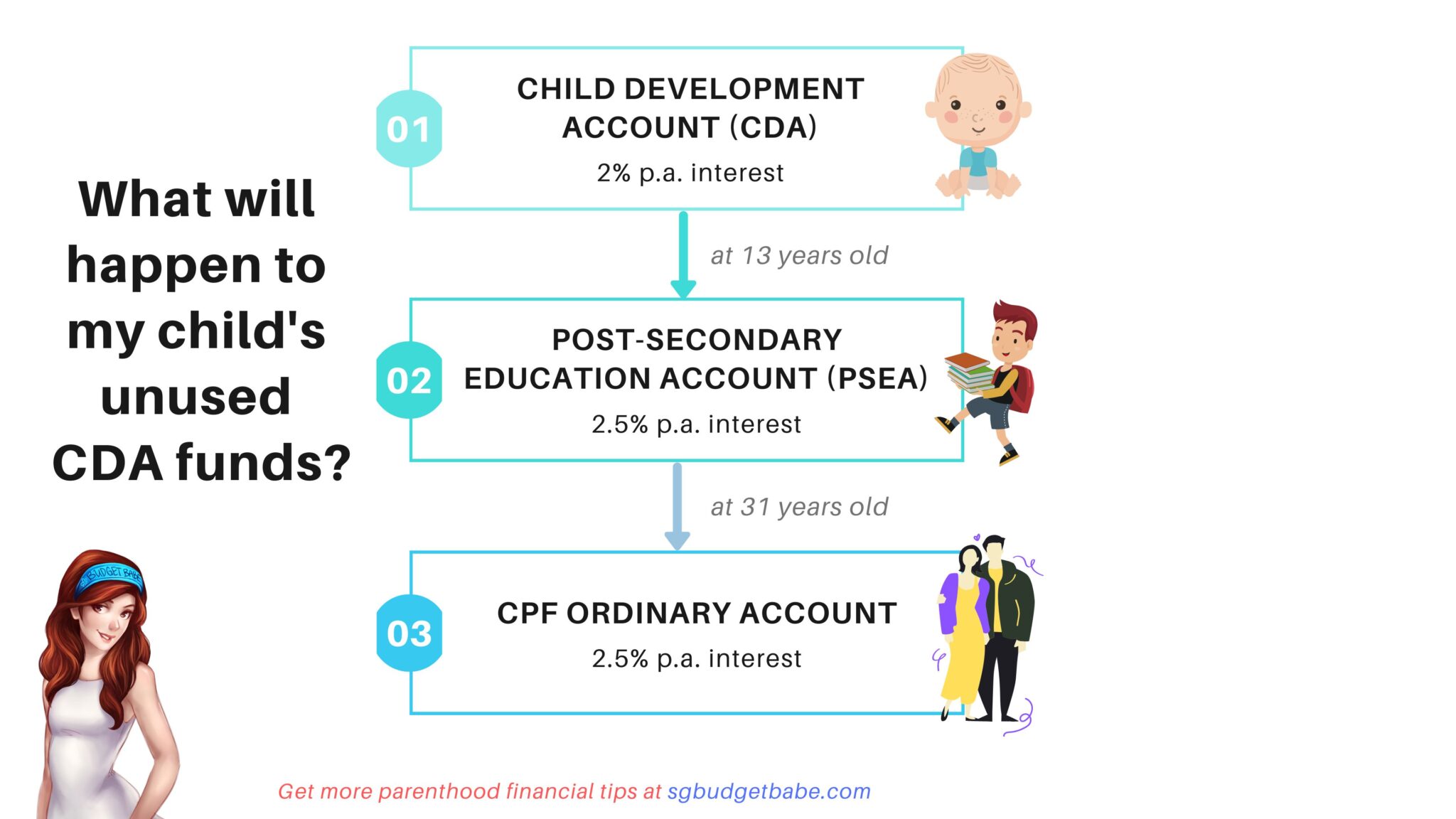 What will happen to my child's unused CDA funds?

01

CHILD DEVELOPMENT ACCOUNT (CDA)

2% p.a. interest

at 13 years old

02

POST-SECONDARY EDUCATION ACCOUNT (PSEA)

2.5% p.a. interest

at 31 years old

03

CPF ORDINARY ACCOUNT

2.5% p.a. interest

BUDGET BABE

Get more parenthood financial tips at sgbudgetbabe.com